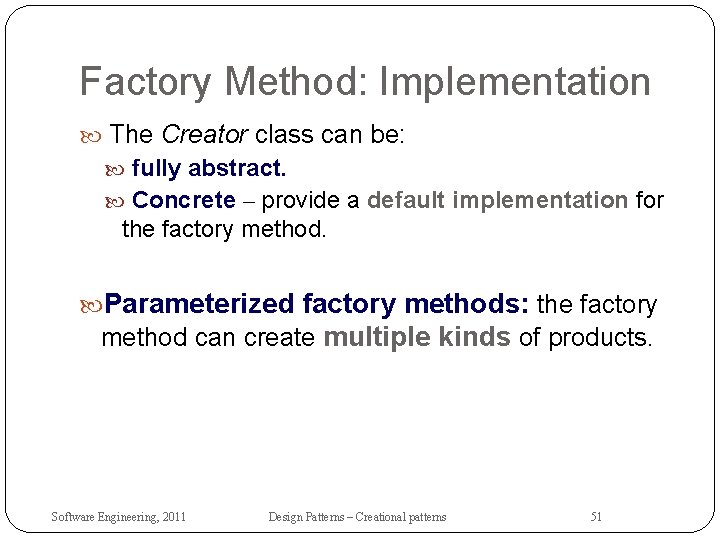 Factory Method: Implementation

The Creator class can be:

fully abstract.

Concrete – provide a default implementation for the factory method.

Parameterized factory methods: the factory method can create multiple kinds of products.

Software Engineering, 2011

Design Patterns – Creational patterns

51